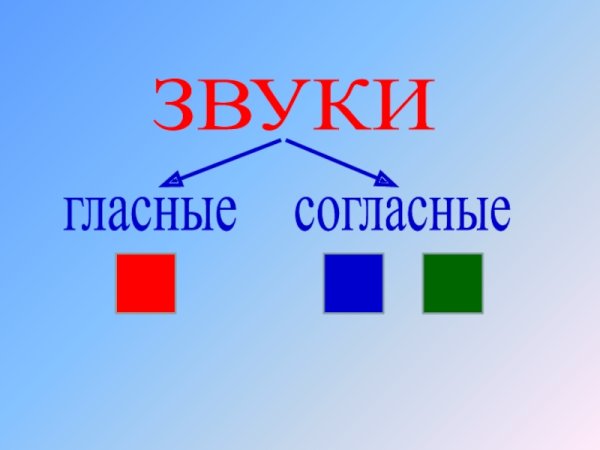 ЗВУКИ

гласные

согласные